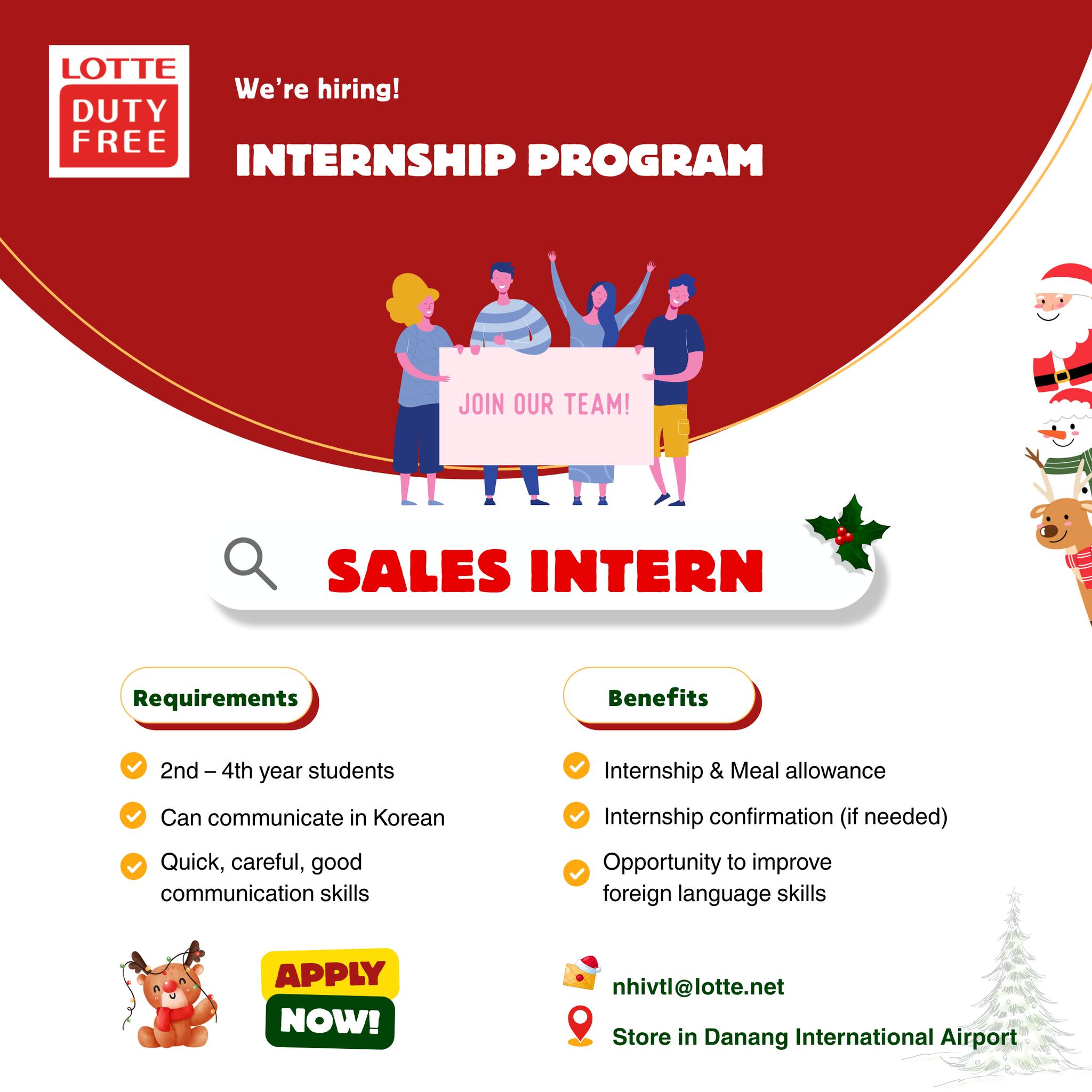 LOTTE DUTY FREE

We're hiring!

INTERNSHIP PROGRAM

JOIN OUR TEAM!

SALES INTERN

Requirements

2nd – 4th year students

Can communicate in Korean

Quick, careful, good communication skills

Benefits

Internship & Meal allowance

Internship confirmation (if needed)

Opportunity to improve foreign language skills

APPLY NOW!

nhivtl@lotte.net

Store in Danang International Airport